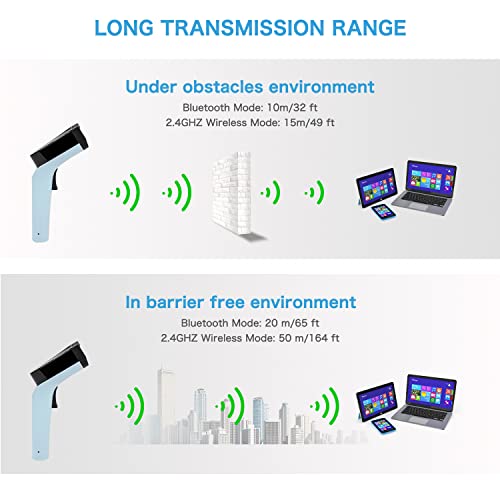 LONG TRANSMISSION RANGE

Under obstacles environment
Bluetooth Mode: 10m/32 ft
2.4GHZ Wireless Mode: 15m/49 ft

In barrier free environment
Bluetooth Mode: 20 m/65 ft
2.4GHZ Wireless Mode: 50 m/164 ft